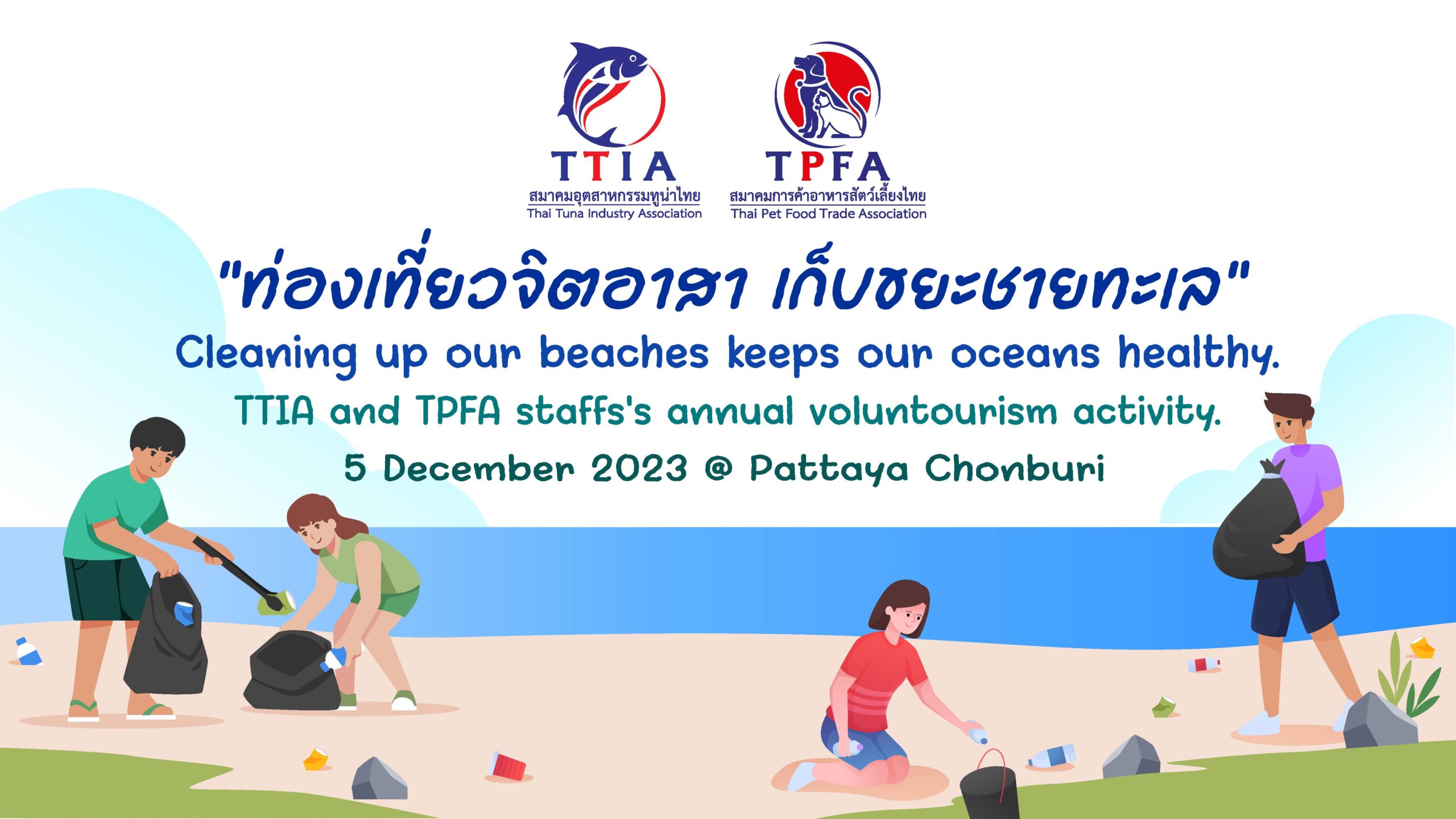 TTIA
สมาคมอุตสาหกรรมทูน่าไทย
Thai Tuna Industry Association

TPFA
สมาคมการค้าอาหารสัตว์เลี้ยงไทย
Thai Pet Food Trade Association

"ท่องเที่ยวจิตอาสา เก็บขยะชายทะเล"

Cleaning up our beaches keeps our oceans healthy.

TTIA and TPFA staffs's annual voluntourism activity.

5 December 2023 @ Pattaya Chonburi